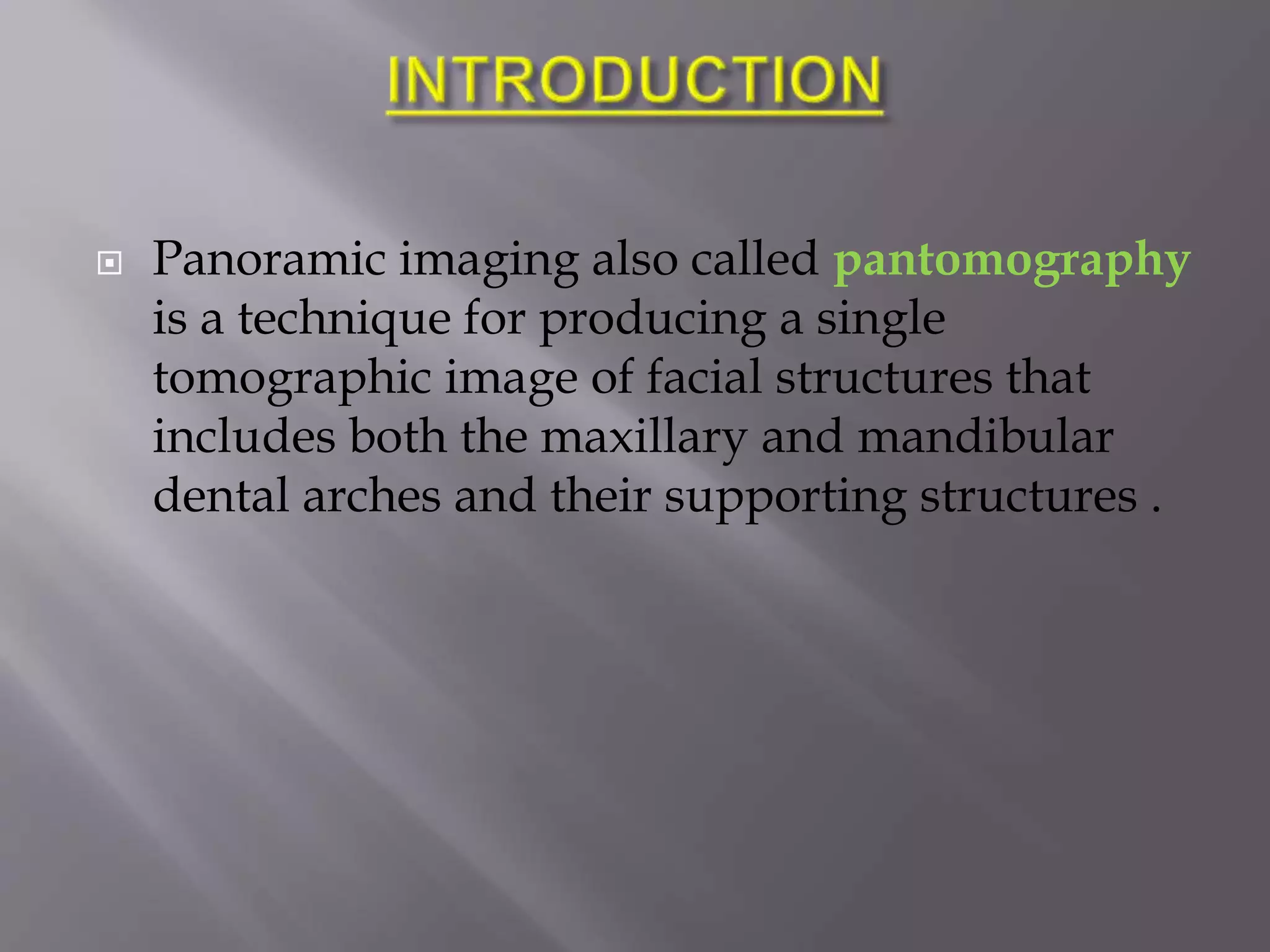 INTRODUCTION

Panoramic imaging also called pantomography is a technique for producing a single tomographic image of facial structures that includes both the maxillary and mandibular dental arches and their supporting structures .